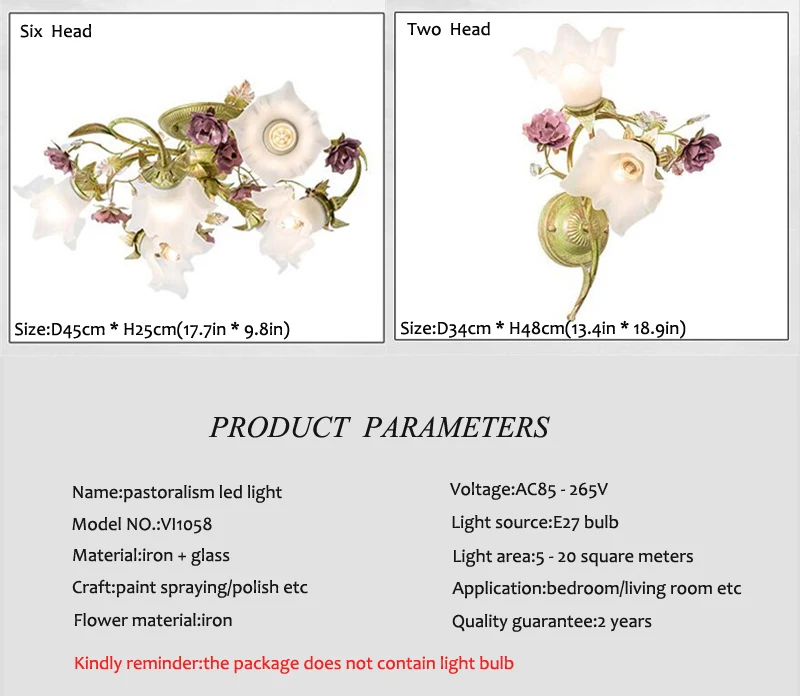 Six Head

Size:D45cm * H25cm(17.7in * 9.8in)

Two Head

Size:D34cm * H48cm(13.4in * 18.9in)

PRODUCT PARAMETERS

Name:pastoralism led light
Model NO.:VI1058
Material:iron + glass
Craft:paint spraying/polish etc
Flower material:iron

Voltage:AC85 - 265V
Light source:E27 bulb
Light area:5 - 20 square meters
Application:bedroom/living room etc
Quality guarantee:2 years

Kindly reminder:the package does not contain light bulb